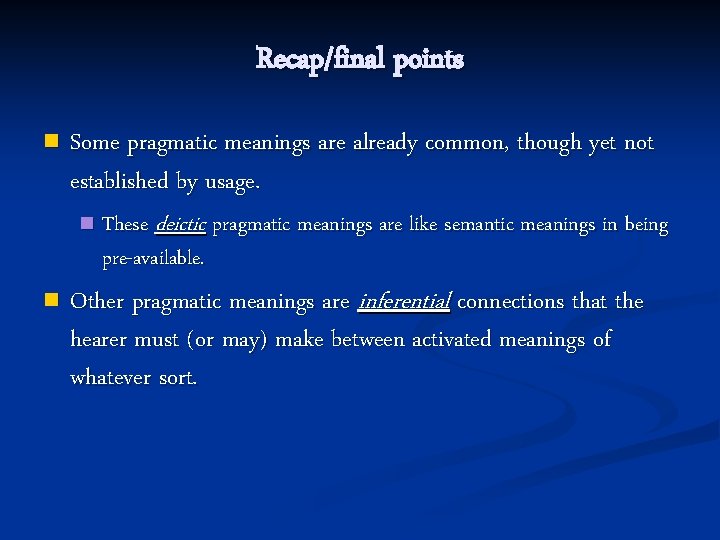 Recap/final points

Some pragmatic meanings are already common, though yet not established by usage.

These deictic pragmatic meanings are like semantic meanings in being pre-available.

Other pragmatic meanings are inferential connections that the hearer must (or may) make between activated meanings of whatever sort.